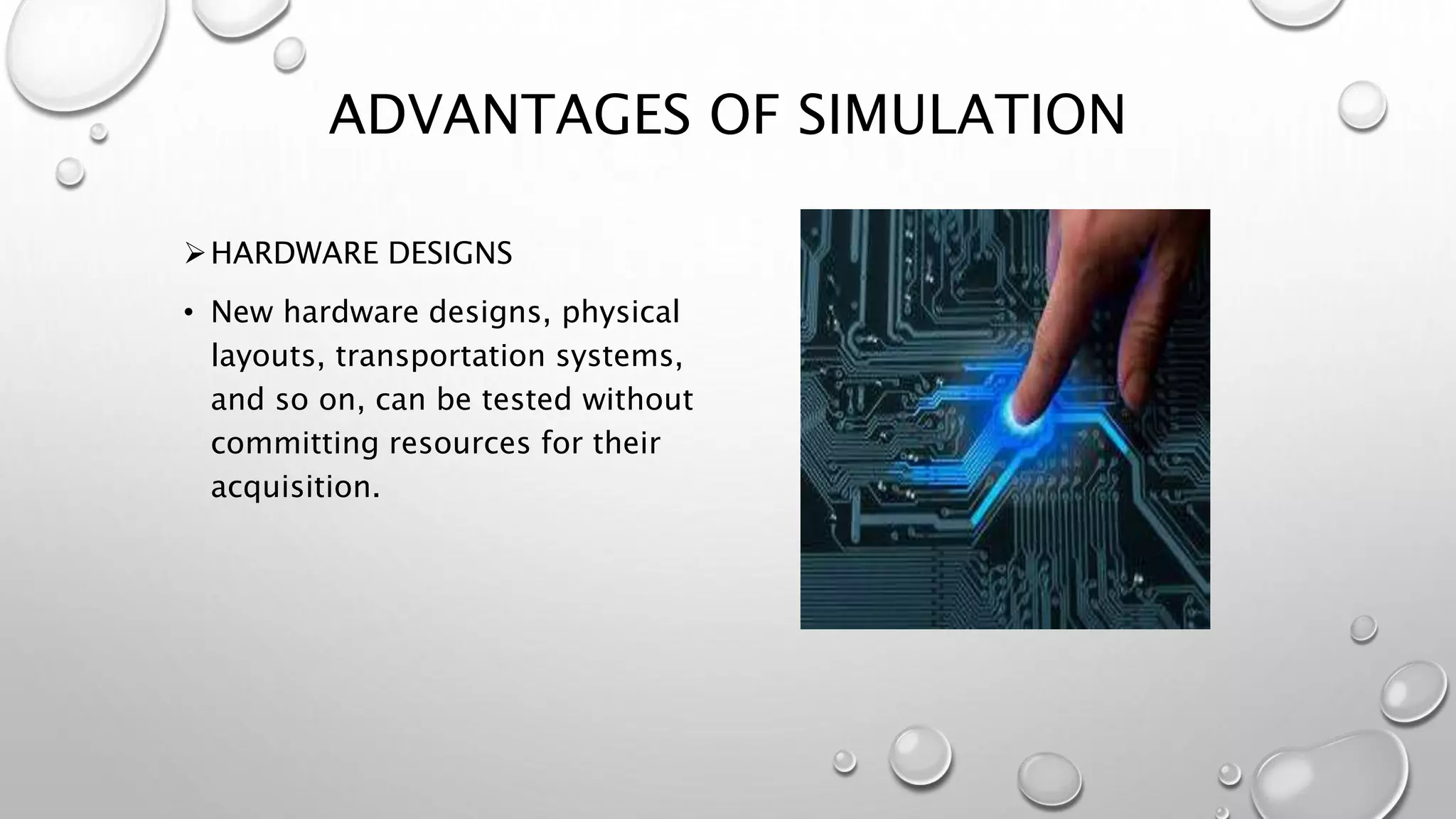 ADVANTAGES OF SIMULATION

➢ HARDWARE DESIGNS

• New hardware designs, physical layouts, transportation systems, and so on, can be tested without committing resources for their acquisition.